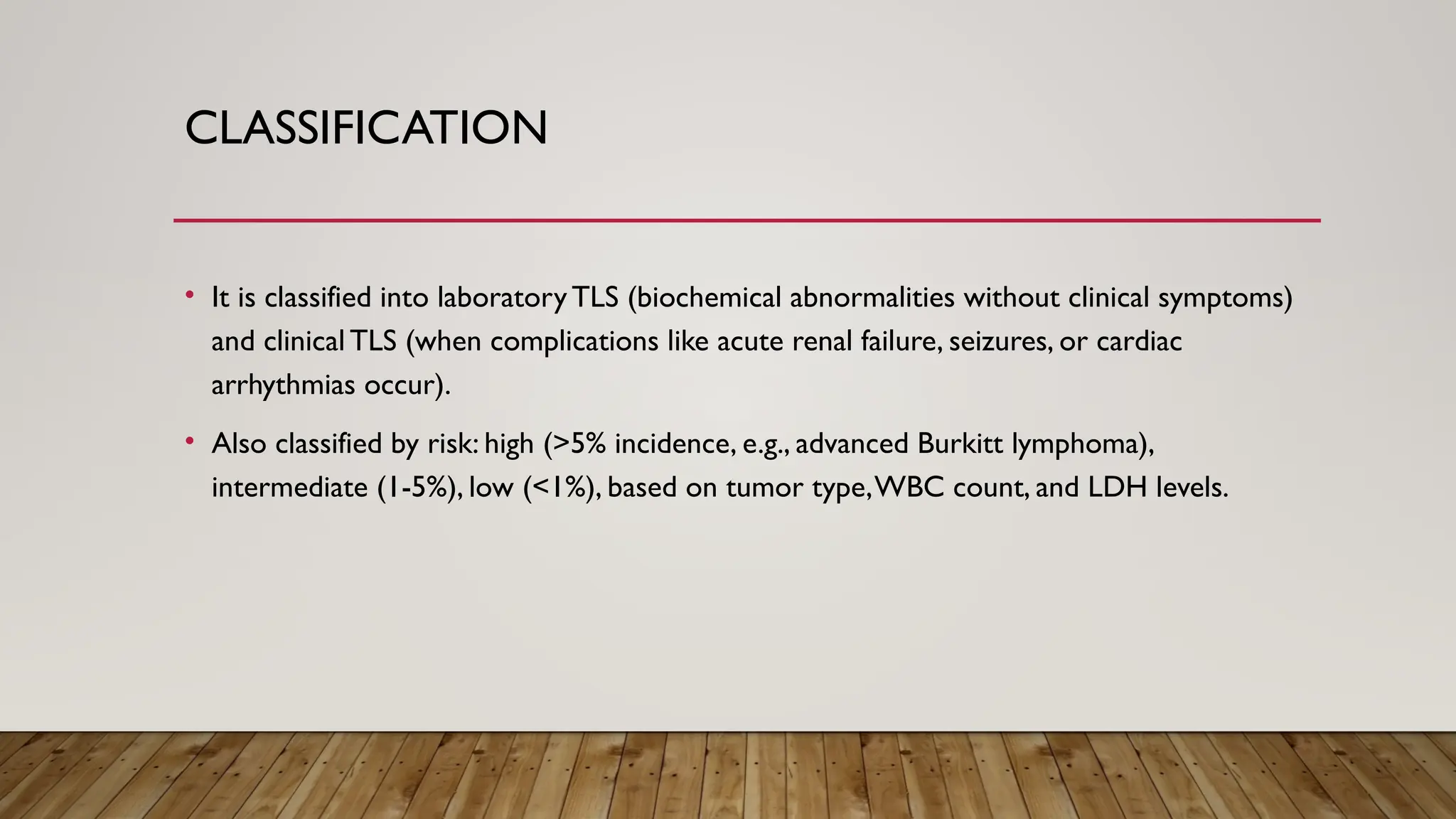 CLASSIFICATION

• It is classified into laboratory TLS (biochemical abnormalities without clinical symptoms) and clinical TLS (when complications like acute renal failure, seizures, or cardiac arrhythmias occur).

• Also classified by risk: high (>5% incidence, e.g., advanced Burkitt lymphoma), intermediate (1-5%), low (<1%), based on tumor type, WBC count, and LDH levels.